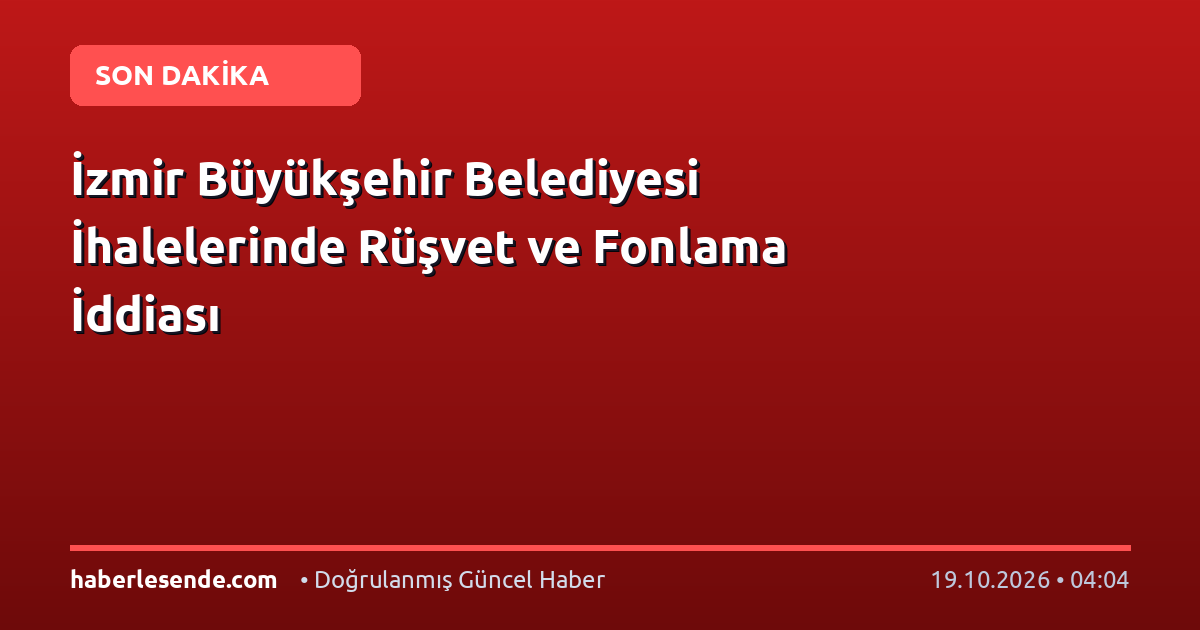 SON DAKİKA

İzmir Büyükşehir Belediyesi İhalelerinde Rüşvet ve Fonlama İddiası

haberlesende.com • Doğrulanmış Güncel Haber 19.10.2026 • 04:04